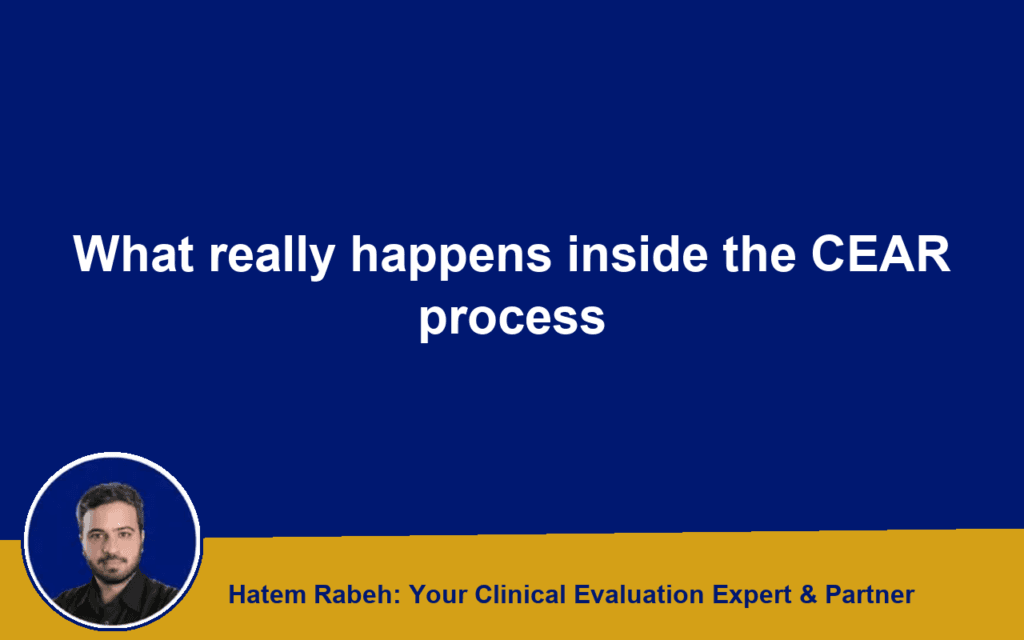 What really happens inside the CEAR process

Hatem Rabeh: Your Clinical Evaluation Expert & Partner